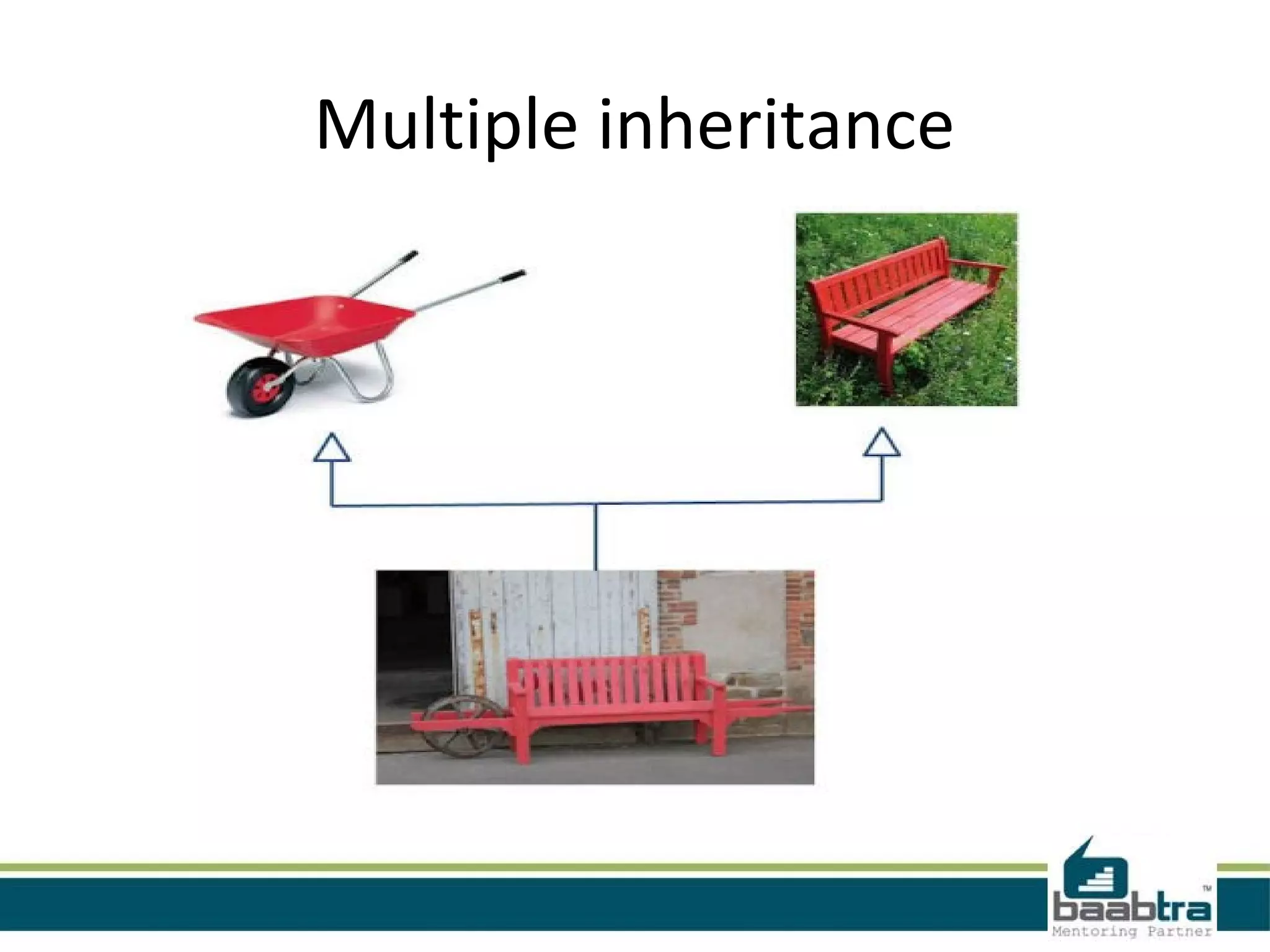 Multiple inheritance

baabtra™
Mentoring Partner